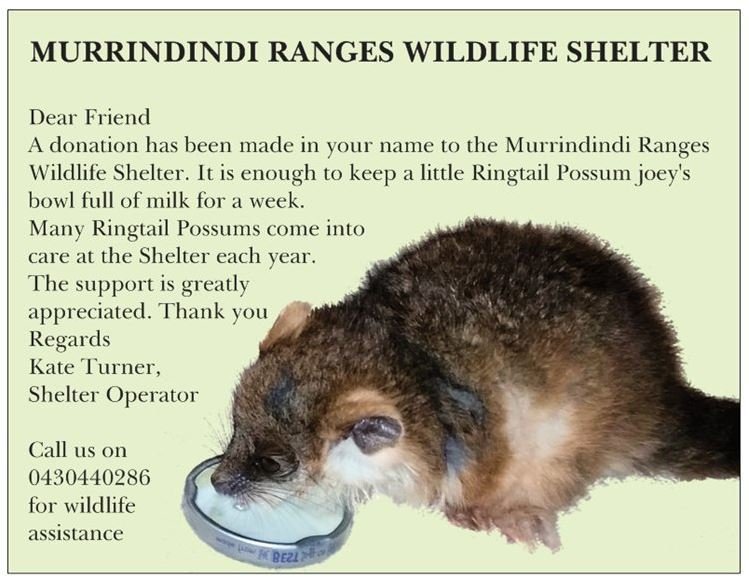 MURRINDINDI RANGES WILDLIFE SHELTER

Dear Friend
A donation has been made in your name to the Murrindindi Ranges Wildlife Shelter. It is enough to keep a little Ringtail Possum joey's bowl full of milk for a week.
Many Ringtail Possums come into care at the Shelter each year.
The support is greatly appreciated. Thank you
Regards
Kate Turner,
Shelter Operator

Call us on
0430440286
for wildlife
assistance

BEST